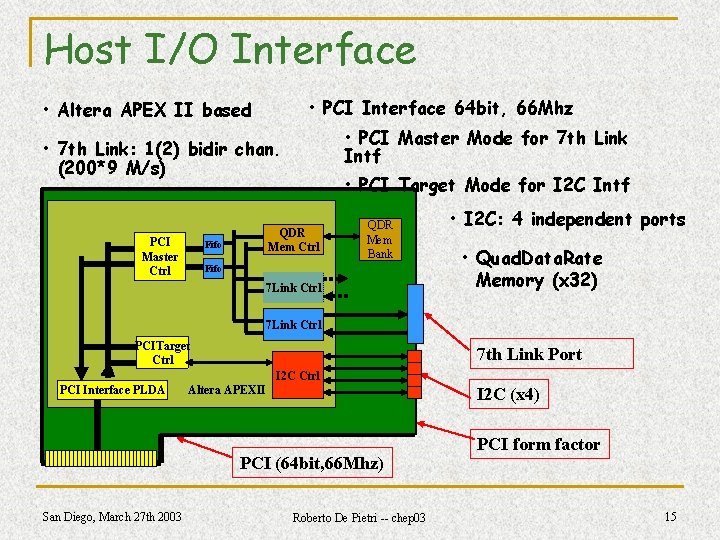 Host I/O Interface

• Altera APEX II based

• 7th Link: 1(2) bidir chan. (200*9 M/s)

• PCI Interface 64bit, 66Mhz

• PCI Master Mode for 7th Link Intf

• PCI Target Mode for I2C Intf

• I2C: 4 independent ports

• QuadDataRate Memory (x32)

PCI Master Ctrl

Fifo

Fifo

QDR Mem Ctrl

QDR Mem Bank

7Link Ctrl

7Link Ctrl

PCITarget Ctrl

I2C Ctrl

PCI Interface PLDA

Altera APEXII

7th Link Port

I2C (x4)

PCI form factor

PCI (64bit,66Mhz)

San Diego, March 27th 2003

Roberto De Pietri -- chep03

15